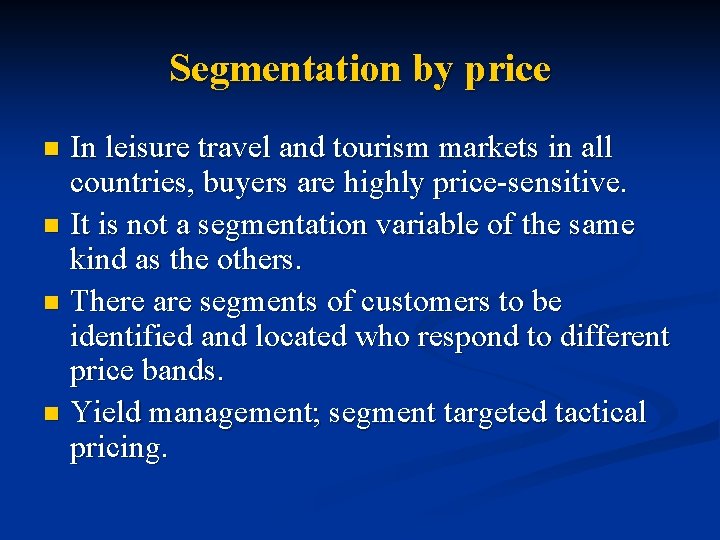 Segmentation by price

- In leisure travel and tourism markets in all countries, buyers are highly price-sensitive.
- It is not a segmentation variable of the same kind as the others.
- There are segments of customers to be identified and located who respond to different price bands.
- Yield management; segment targeted tactical pricing.